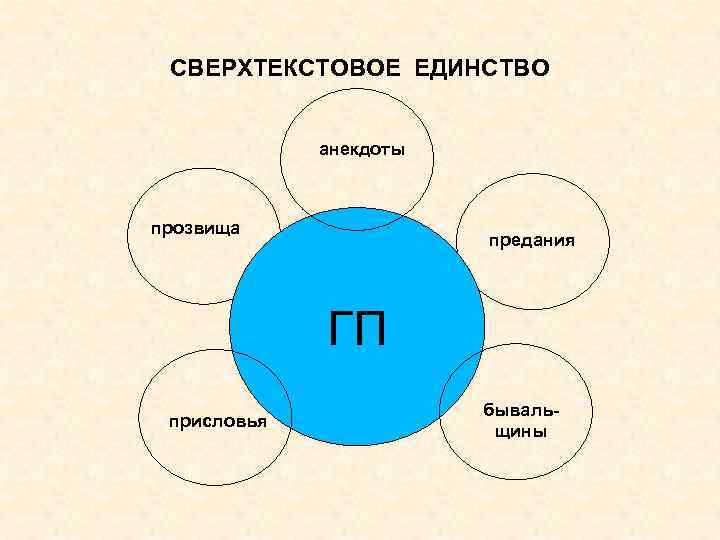 СВЕРХТЕКСТОВОЕ ЕДИНСТВО

анекдоты

прозвища

предания

ГП

присловья

бывальщины